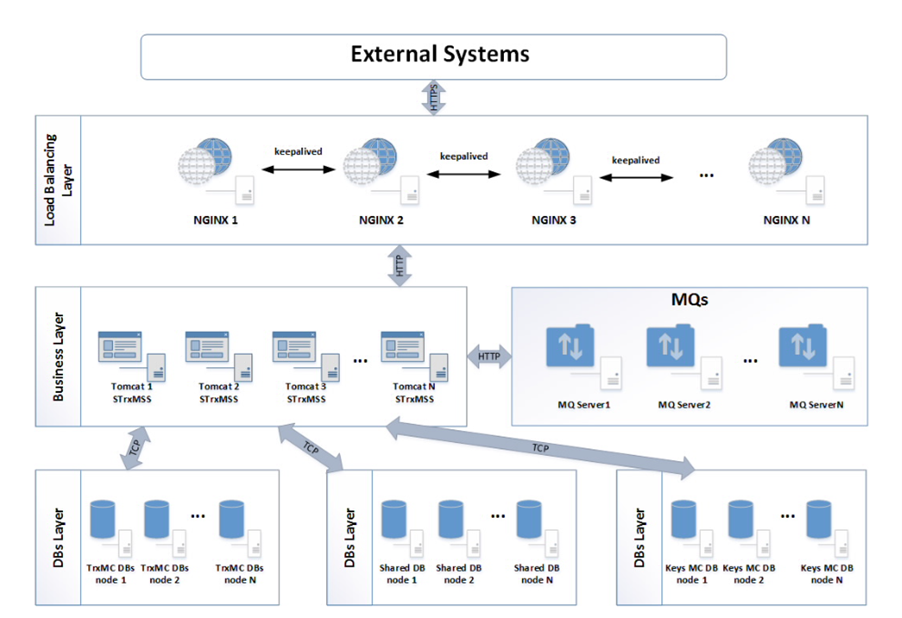 External Systems

HTTPS

Load Balancing Layer

keepalived

keepalived

keepalived

...

NGINX 1

NGINX 2

NGINX 3

NGINX N

HTTP

Business Layer

...

Tomcat 1 STrxMSS

Tomcat 2 STrxMSS

Tomcat 3 STrxMSS

Tomcat N STrxMSS

HTTP

MQs

...

MQ Server1

MQ Server2

MQ ServerN

TCP

TCP

TCP

DBs Layer

...

TrxMC DBs node 1

TrxMC DBs node 2

TrxMC DBs node N

DBs Layer

...

Shared DB node 1

Shared DB node 2

Shared DB node N

DBs Layer

...

Keys MC DB node 1

Keys MC DB node 2

Keys MC DB node N